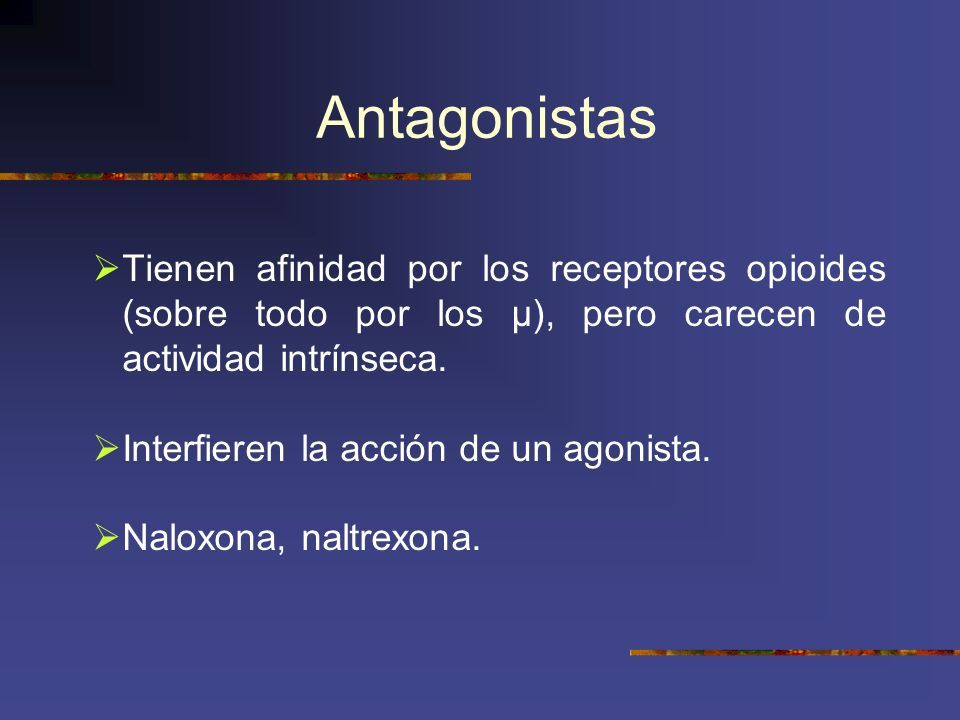 Antagonistas

➢Tienen afinidad por los receptores opioides (sobre todo por los μ), pero carecen de actividad intrínseca.

➢Interfieren la acción de un agonista.

➢Naloxona, naltrexona.